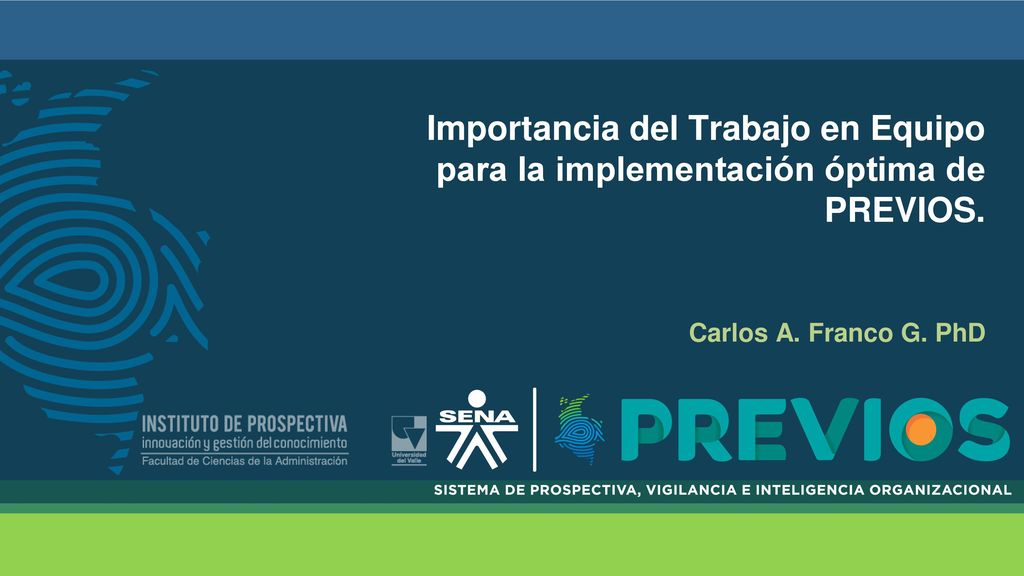 Importancia del Trabajo en Equipo para la implementación óptima de PREVIOS.

Carlos A. Franco G. PhD

INSTITUTO DE PROSPECTIVA
innovación y gestión del conocimiento
Facultad de Ciencias de la Administración

Universidad del Valle

SENA

PREVIOS

SISTEMA DE PROSPECTIVA, VIGILANCIA E INTELIGENCIA ORGANIZACIONAL